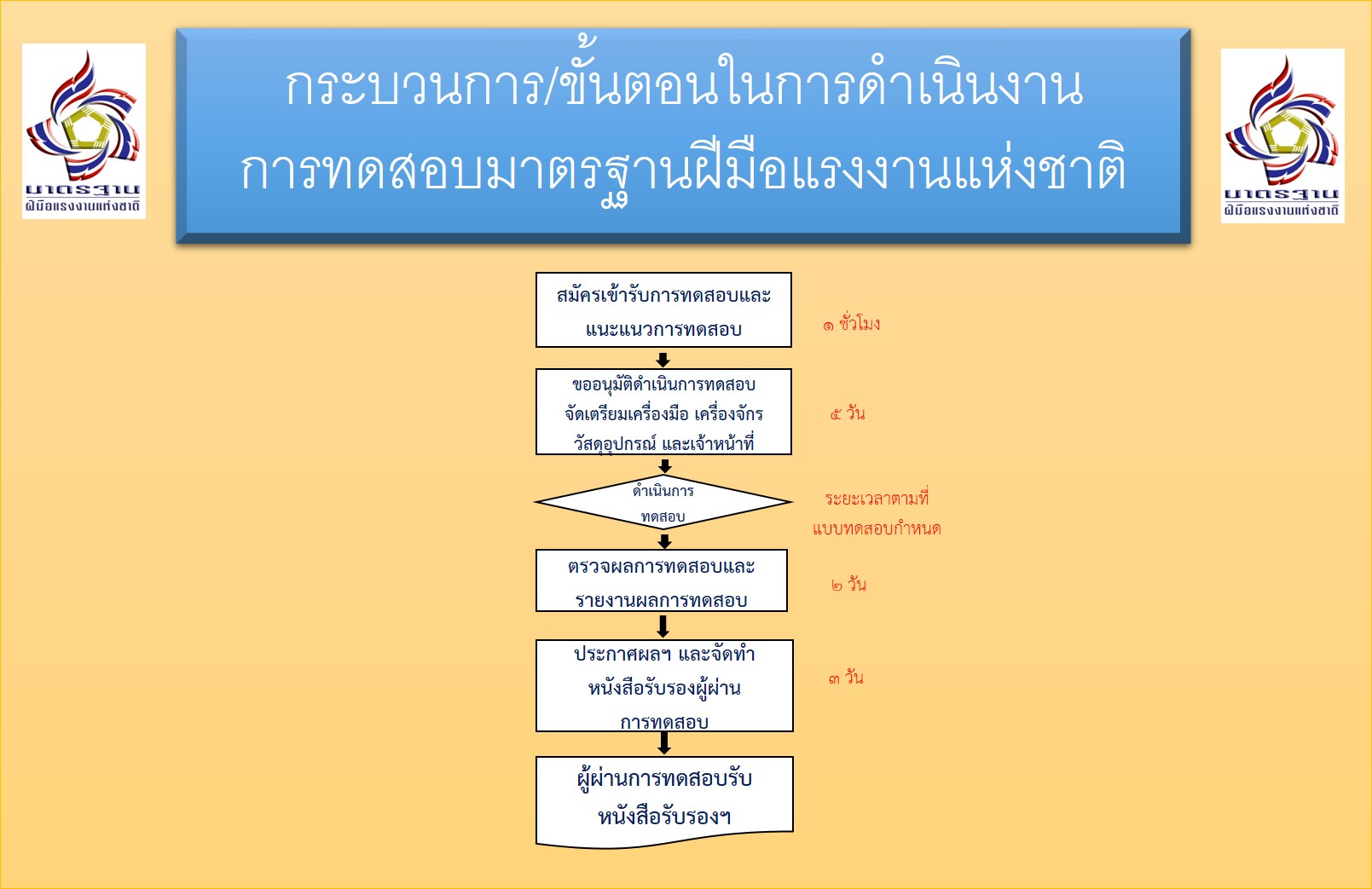 มาตรฐาน
ฝีมือแรงงานแห่งชาติ

กระบวนการ/ขั้นตอนในการดำเนินงาน
การทดสอบมาตรฐานฝีมือแรงงานแห่งชาติ

มาตรฐาน
ฝีมือแรงงานแห่งชาติ

สมัครเข้ารับการทดสอบและแนะแนวการทดสอบ

๑ ชั่วโมง

ขออนุมัติดำเนินการทดสอบ จัดเตรียมเครื่องมือ เครื่องจักร วัสดุอุปกรณ์ และเจ้าหน้าที่

๕ วัน

ดำเนินการทดสอบ

ระยะเวลาตามที่แบบทดสอบกำหนด

ตรวจผลการทดสอบและรายงานผลการทดสอบ

๒ วัน

ประกาศผลฯ และจัดทำหนังสือรับรองผู้ผ่านการทดสอบ

๓ วัน

ผู้ผ่านการทดสอบรับหนังสือรับรองฯ